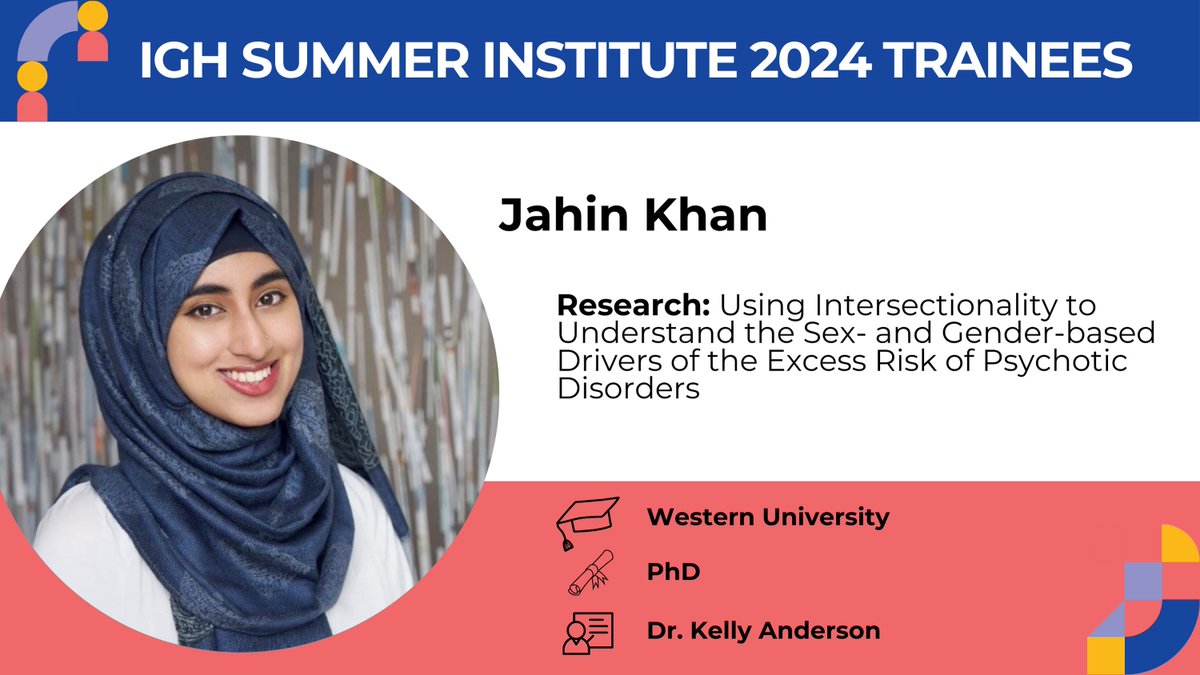 IGH SUMMER INSTITUTE 2024 TRAINEES

Jahin Khan

Research: Using Intersectionality to Understand the Sex- and Gender-based Drivers of the Excess Risk of Psychotic Disorders

Western University

PhD

Dr. Kelly Anderson